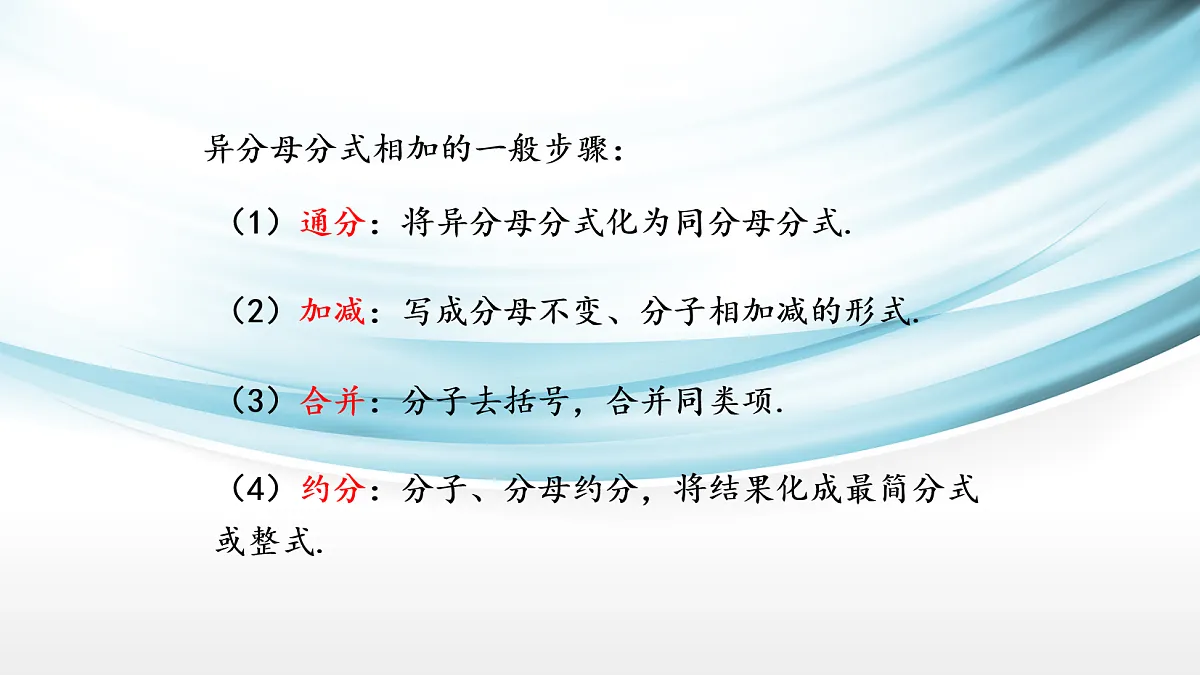 异分母分式相加的一般步骤：

（1）通分：将异分母分式化为同分母分式.

（2）加减：写成分母不变、分子相加减的形式.

（3）合并：分子去括号，合并同类项.

（4）约分：分子、分母约分，将结果化成最简分式或整式.